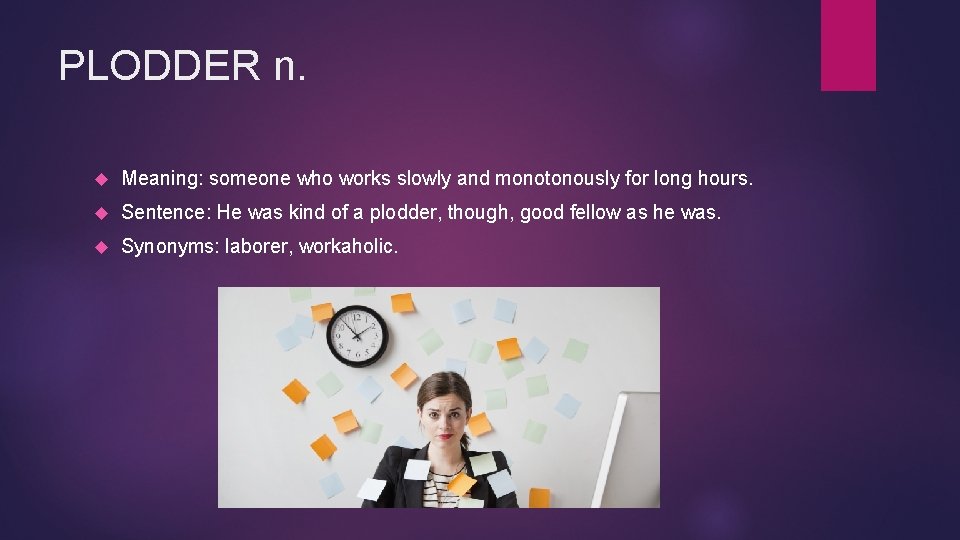 PLODDER n.

Meaning: someone who works slowly and monotonously for long hours.

Sentence: He was kind of a plodder, though, good fellow as he was.

Synonyms: laborer, workaholic.